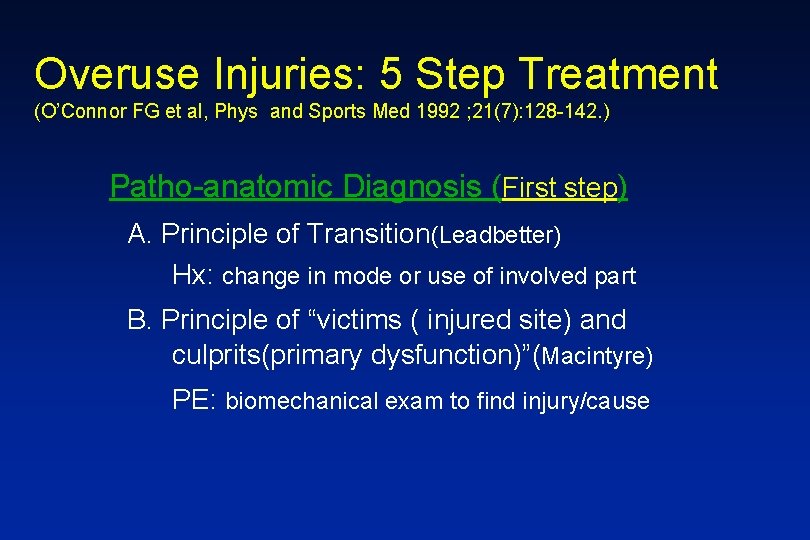 Overuse Injuries: 5 Step Treatment
(O'Connor FG et al, Phys and Sports Med 1992 ;21(7):128-142.)

Patho-anatomic Diagnosis (First step)

A. Principle of Transition(Leadbetter)

Hx: change in mode or use of involved part

B. Principle of "victims ( injured site) and culprits(primary dysfunction)"(Macintyre)

PE: biomechanical exam to find injury/cause